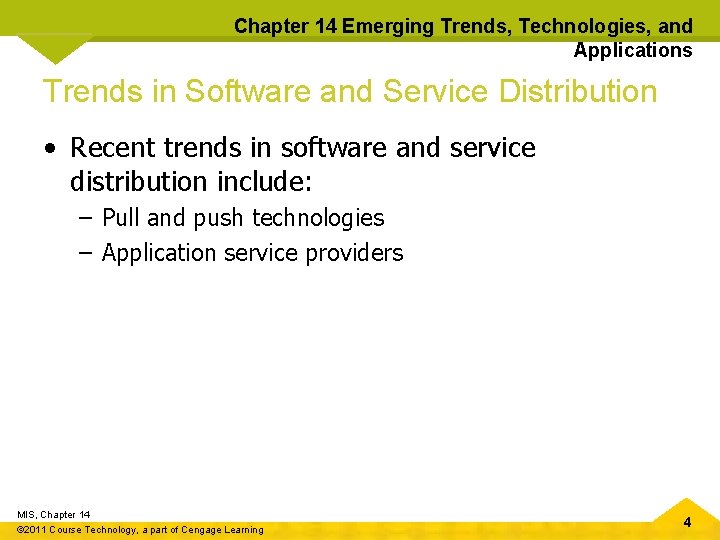 Chapter 14 Emerging Trends, Technologies, and Applications

Trends in Software and Service Distribution

• Recent trends in software and service distribution include:
– Pull and push technologies
– Application service providers

MIS, Chapter 14
©2011 Course Technology, a part of Cengage Learning

4